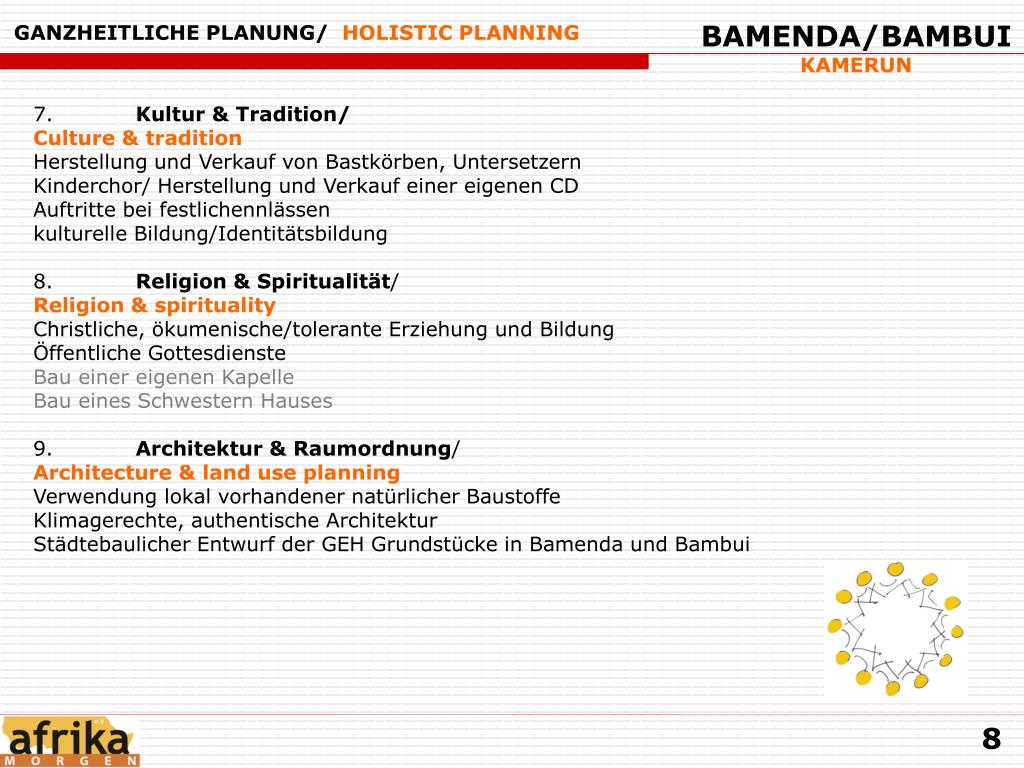 GANZHEITLICHE PLANUNG/ HOLISTIC PLANNING

BAMENDA/BAMBUI
KAMERUN

7. Kultur & Tradition/
Culture & tradition
Herstellung und Verkauf von Bastkörben, Untersetzern
Kinderchor/ Herstellung und Verkauf einer eigenen CD
Auftritte bei festlichennlässen
kulturelle Bildung/Identitätsbildung

8. Religion & Spiritualität/
Religion & spirituality
Christliche, ökumenische/tolerante Erziehung und Bildung
Öffentliche Gottesdienste
Bau einer eigenen Kapelle
Bau eines Schwestern Hauses

9. Architektur & Raumordnung/
Architecture & land use planning
Verwendung lokal vorhandener natürlicher Baustoffe
Klimagerechte, authentische Architektur
Städtebaulicher Entwurf der GEH Grundstücke in Bamenda und Bambui

afrika
MORGEN

8